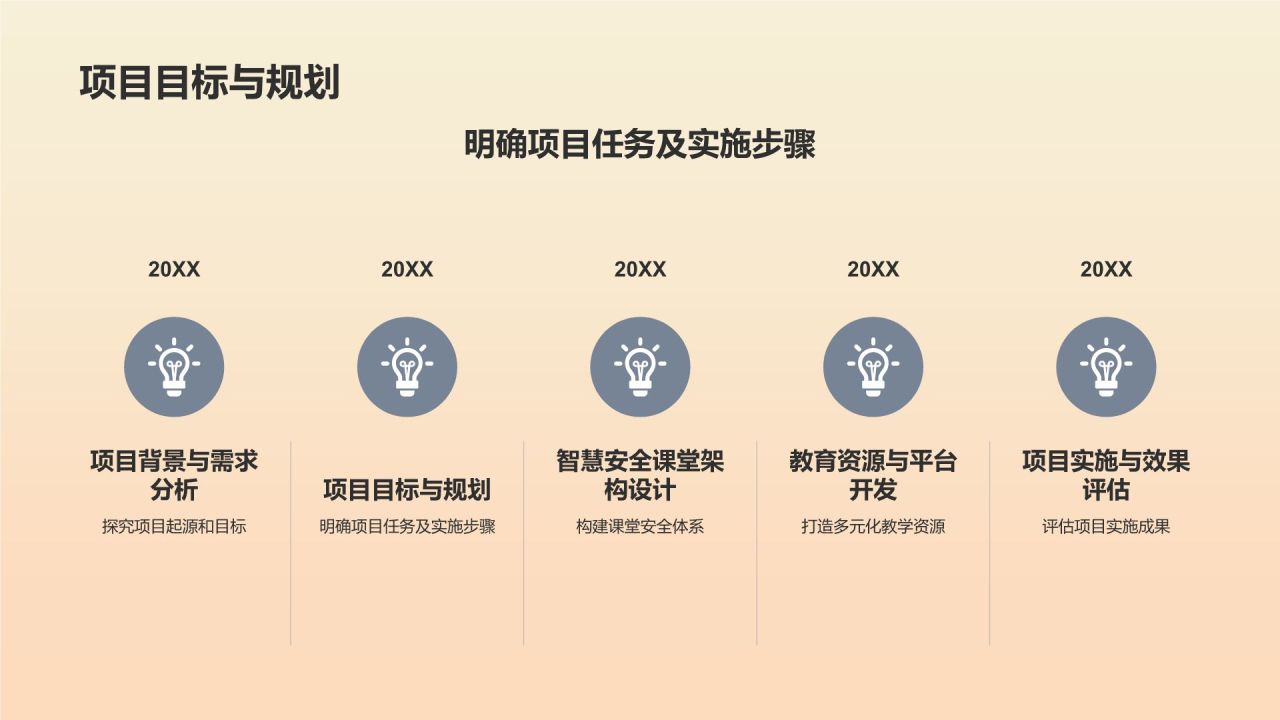 项目目标与规划

明确项目任务及实施步骤

20XX

项目背景与需求分析

探究项目起源和目标

20XX

项目目标与规划

明确项目任务及实施步骤

20XX

智慧安全课堂架构设计

构建课堂安全体系

20XX

教育资源与平台开发

打造多元化教学资源

20XX

项目实施与效果评估

评估项目实施成果